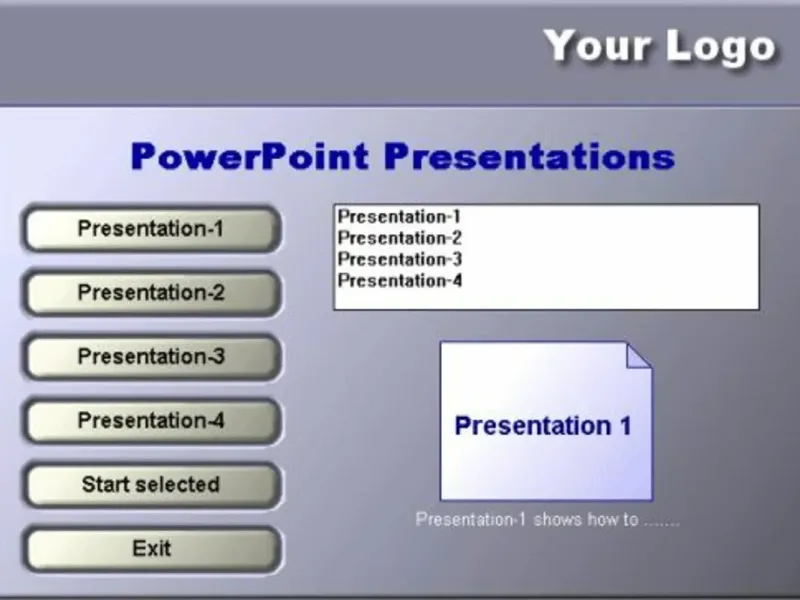 Your Logo

PowerPoint Presentations

Presentation-1

Presentation-2

Presentation-3

Presentation-4

Start selected

Exit

Presentation-1
Presentation-2
Presentation-3
Presentation-4

Presentation 1

Presentation-1 shows how to .......